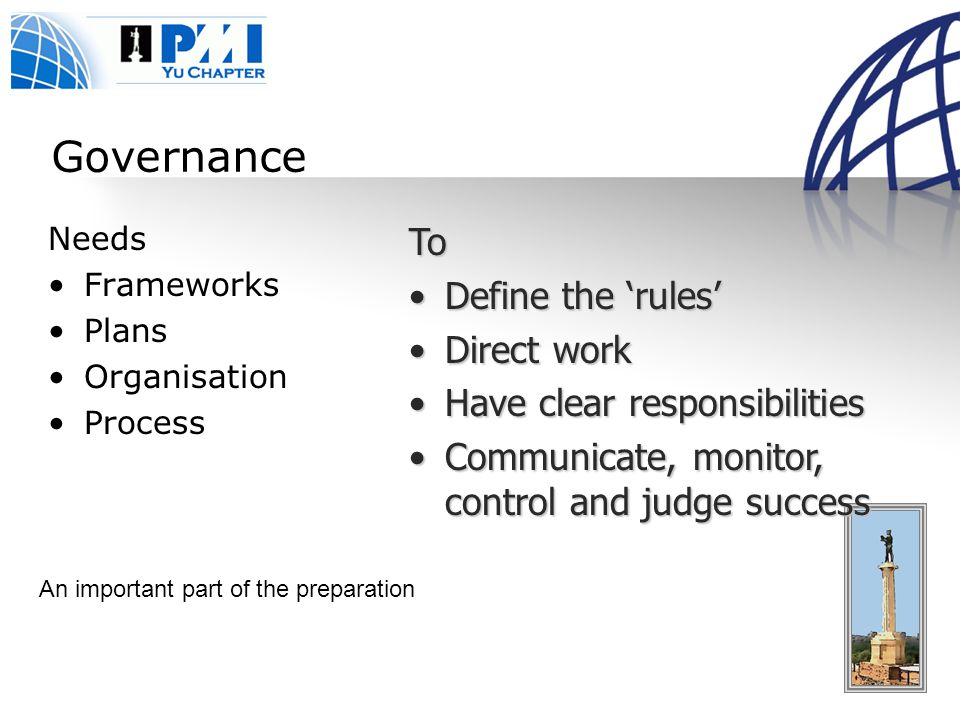 PMI
YU CHAPTER

Governance

Needs
• Frameworks
• Plans
• Organisation
• Process

To
• Define the ‘rules’
• Direct work
• Have clear responsibilities
• Communicate, monitor, control and judge success

An important part of the preparation